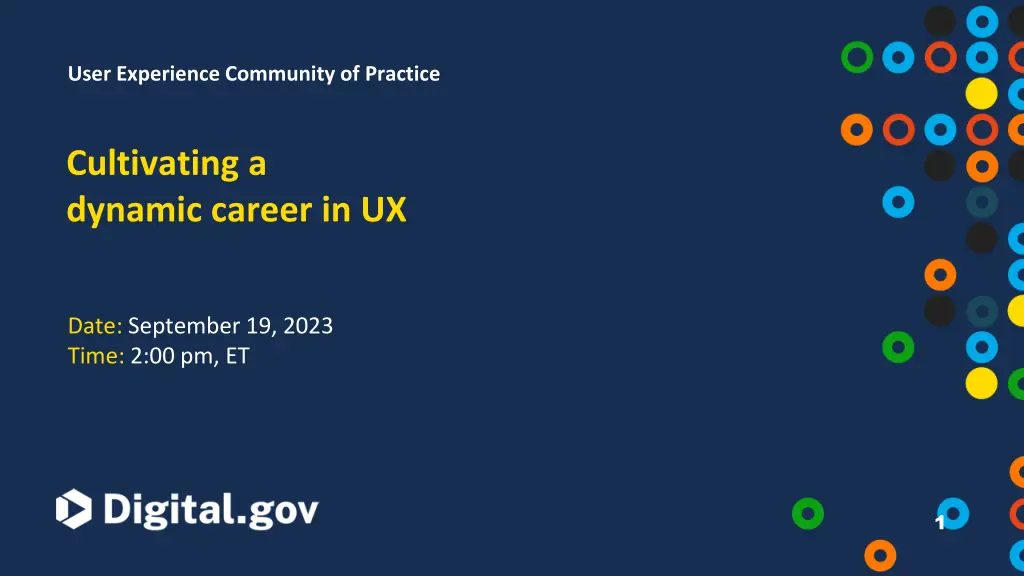 User Experience Community of Practice

Cultivating a dynamic career in UX

Date: September 19, 2023
Time: 2:00 pm, ET

Digital.gov

1